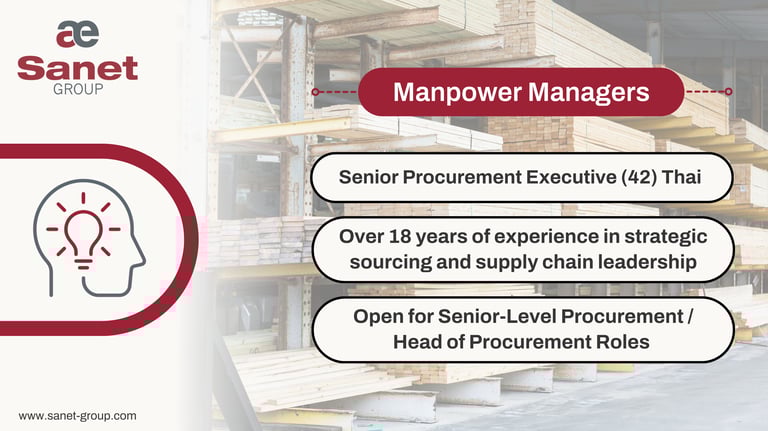 æ
Sanet
GROUP

Manpower Managers

Senior Procurement Executive (42) Thai

Over 18 years of experience in strategic sourcing and supply chain leadership

Open for Senior-Level Procurement / Head of Procurement Roles

www.sanet-group.com